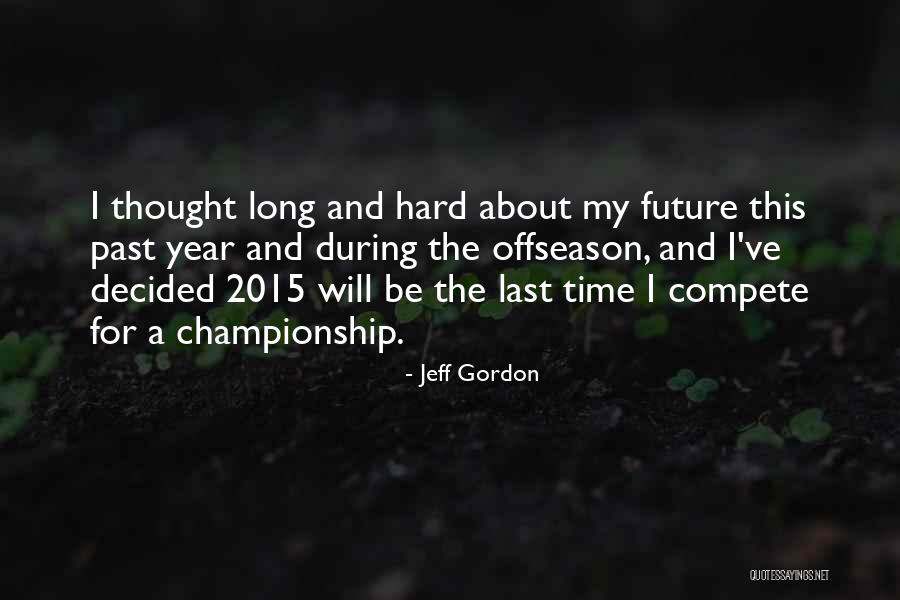 I thought long and hard about my future this past year and during the offseason, and I've decided 2015 will be the last time I compete for a championship.

- Jeff Gordon

QUOTESSAYINGS.NET